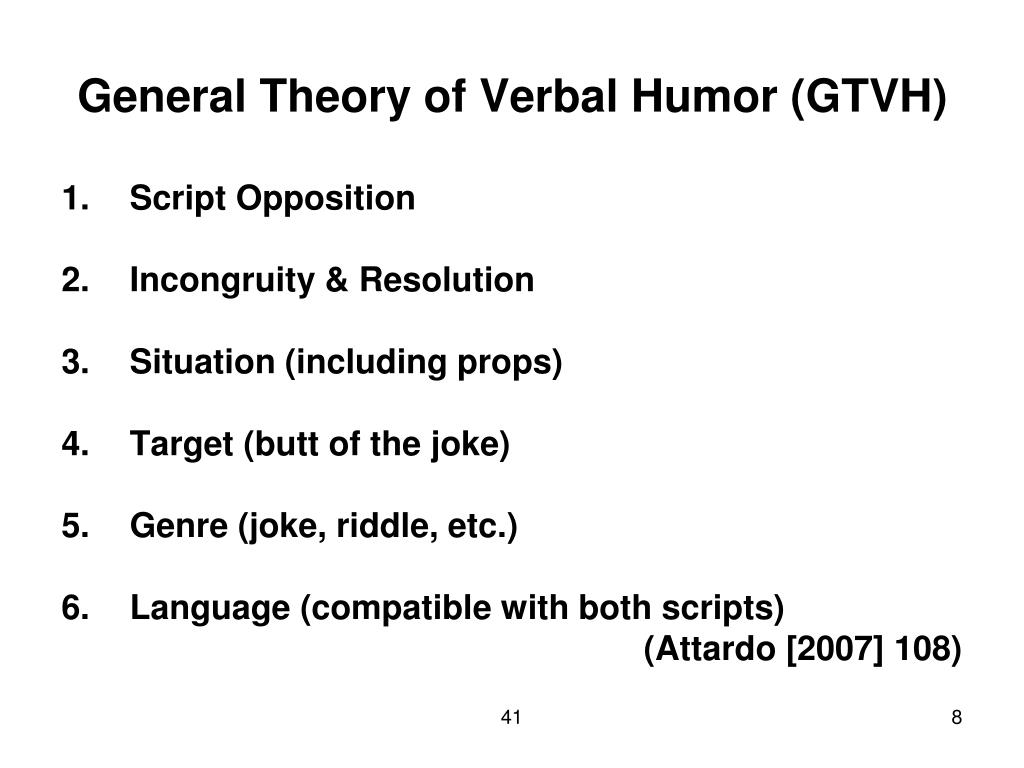 General Theory of Verbal Humor (GTVH)

1. Script Opposition

2. Incongruity & Resolution

3. Situation (including props)

4. Target (butt of the joke)

5. Genre (joke, riddle, etc.)

6. Language (compatible with both scripts)
(Attardo [2007] 108)

41

8